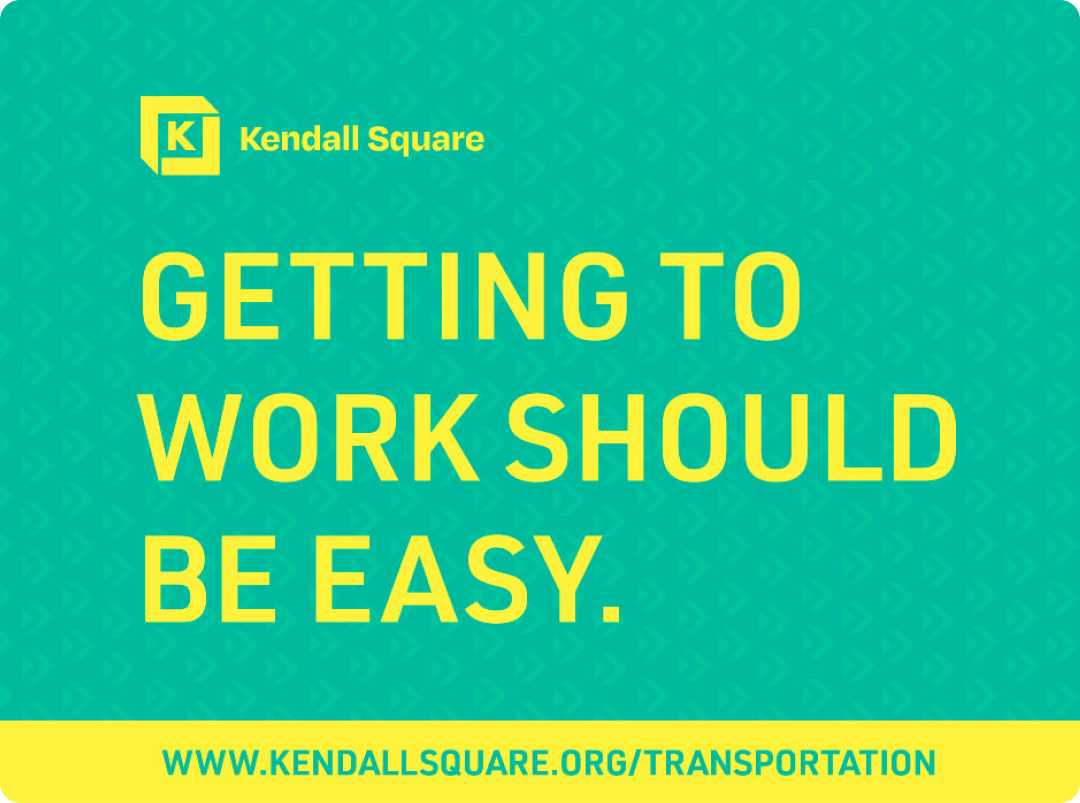 K Kendall Square

GETTING TO WORK SHOULD BE EASY.

WWW.KENDALLSQUARE.ORG/TRANSPORTATION